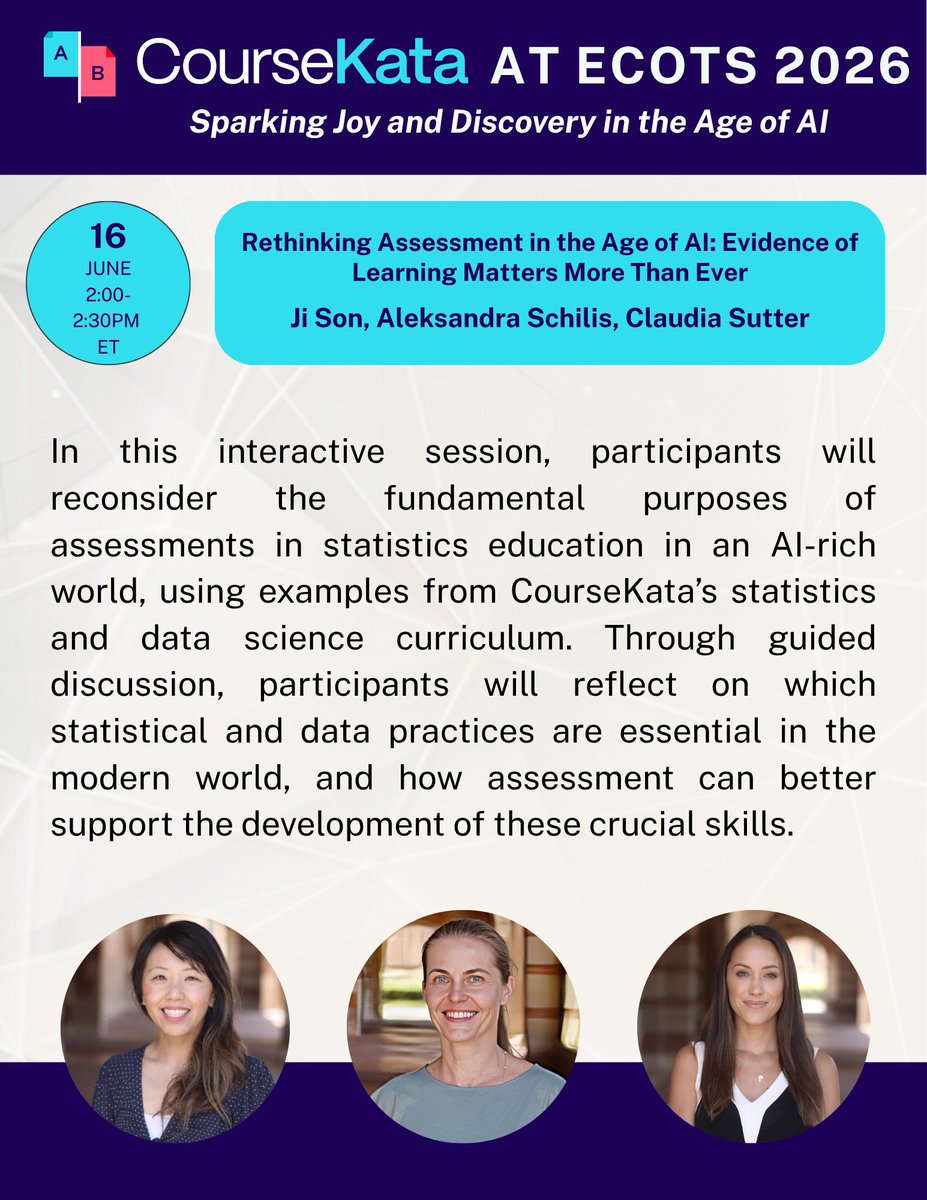 A B CourseKata AT ECOTS 2026

Sparking Joy and Discovery in the Age of AI

16 JUNE 2:00-2:30PM ET

Rethinking Assessment in the Age of AI: Evidence of Learning Matters More Than Ever

Ji Son, Aleksandra Schilis, Claudia Sutter

In this interactive session, participants will reconsider the fundamental purposes of assessments in statistics education in an AI-rich world, using examples from CourseKata's statistics and data science curriculum. Through guided discussion, participants will reflect on which statistical and data practices are essential in the modern world, and how assessment can better support the development of these crucial skills.